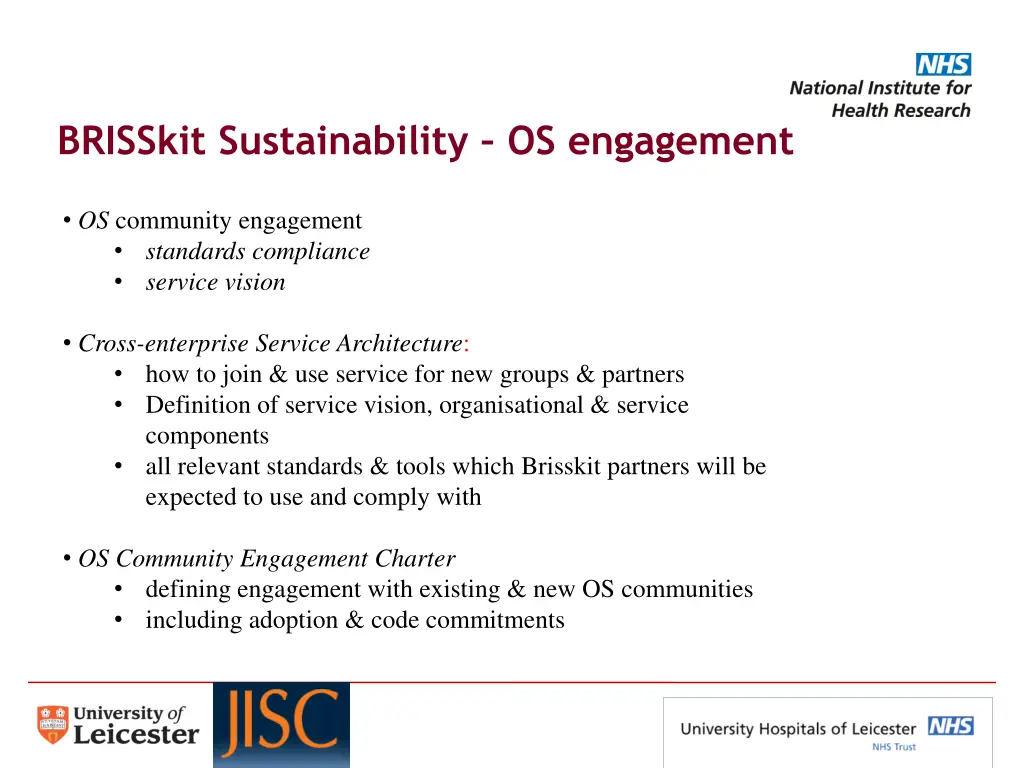 NHS
National Institute for
Health Research

BRISSkit Sustainability – OS engagement

• OS community engagement
• standards compliance
• service vision

• Cross-enterprise Service Architecture:
• how to join & use service for new groups & partners
• Definition of service vision, organisational & service components
• all relevant standards & tools which Brisskit partners will be expected to use and comply with

• OS Community Engagement Charter
• defining engagement with existing & new OS communities
• including adoption & code commitments

University of Leicester

JISC

University Hospitals of Leicester NHS
NHS Trust